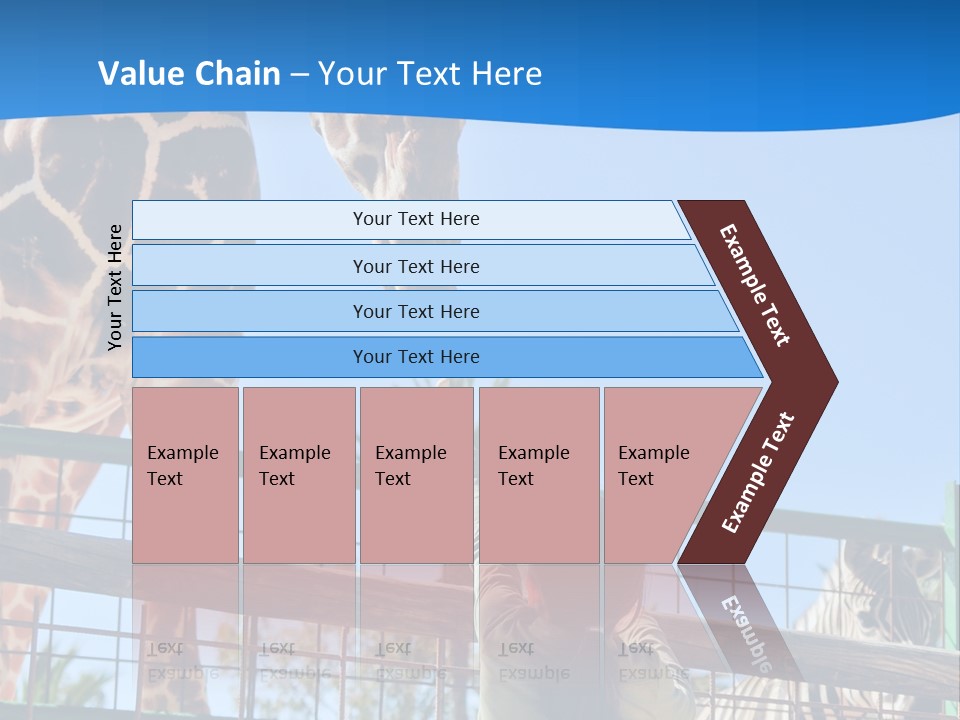 Value Chain – Your Text Here

Your Text Here

Your Text Here

Your Text Here

Your Text Here

Your Text Here

Example Text

Example Text

Example Text

Example Text

Example Text

Example Text

Example Text